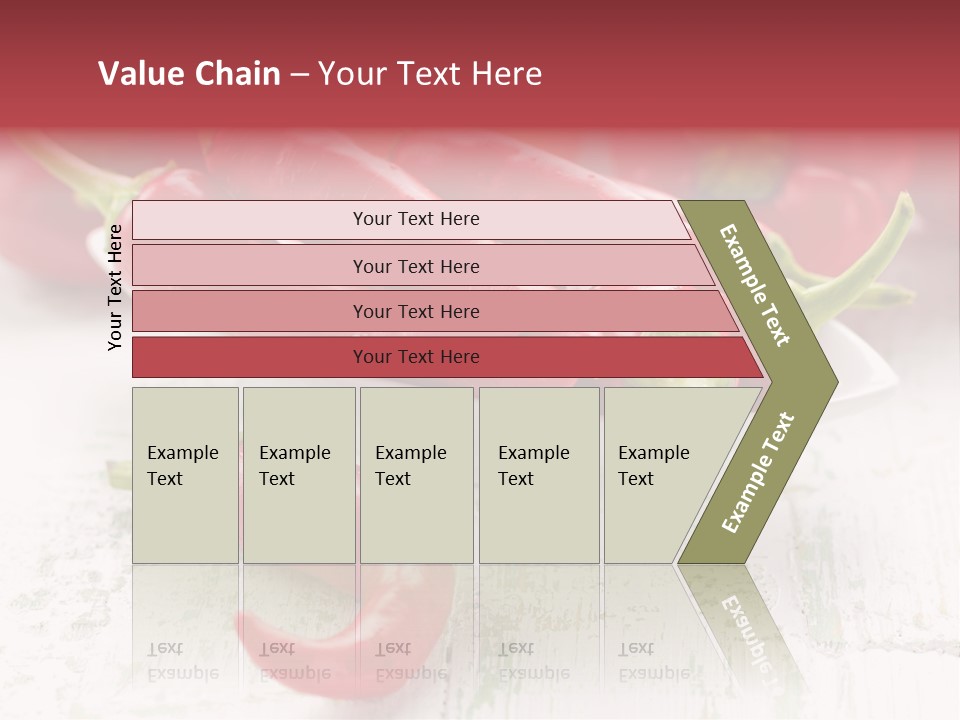 Value Chain – Your Text Here

Your Text Here

Your Text Here

Your Text Here

Your Text Here

Your Text Here

Example Text

Example Text

Example Text

Example Text

Example Text

Example Text

Example Text